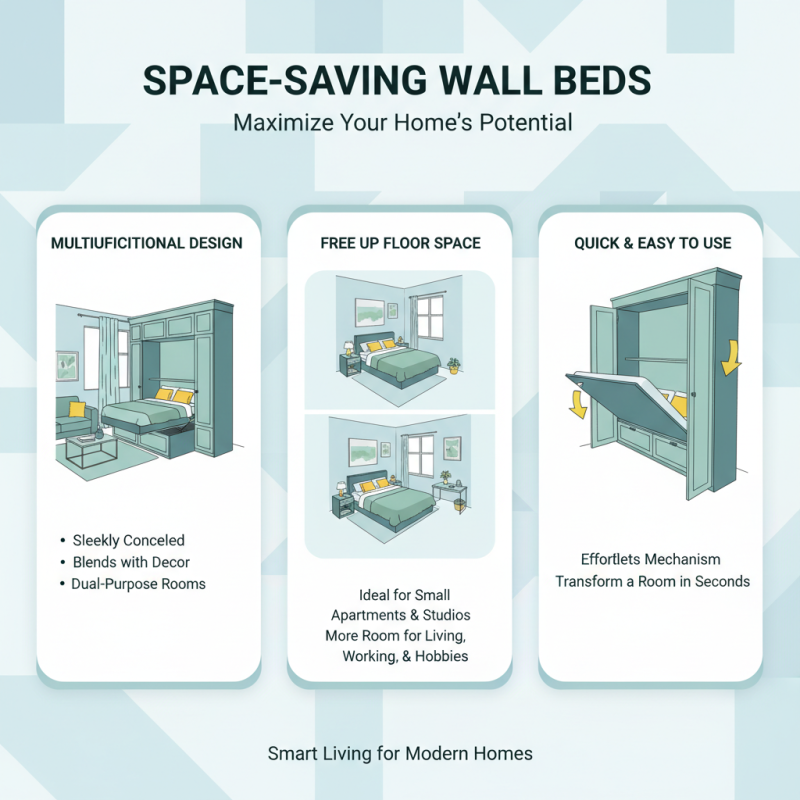 SPACE-SAVING WALL BEDS
Maximize Your Home's Potential

MULTIUFICITIONAL DESIGN

• Sleekly Conceled
• Blends with Decor
• Dual-Purpose Rooms

FREE UP FLOOR SPACE

Ideal for Small Apartments & Studios
More Room for Living, Working, & Hobbies

QUICK & EASY TO USE

Effortlets Mechanism
Transform a Room in Seconds

Smart Living for Modern Homes